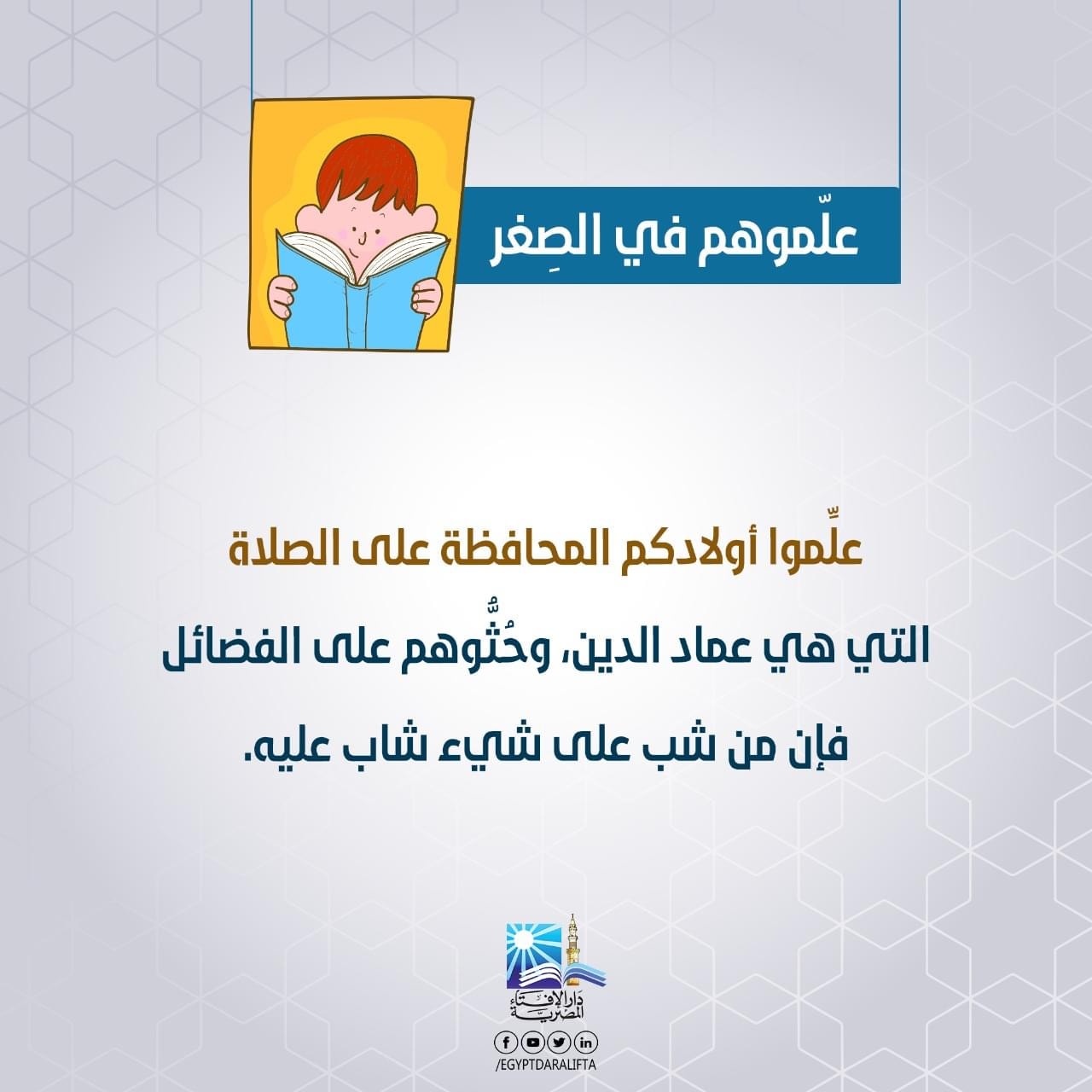 علّموهم في الصِغر

علِّموا أولادكم المحافظة على الصلاة التي هي عماد الدين، وحُثُّوهم على الفضائل فإن من شب على شيء شاب عليه.

دار الإفتاء المصرية

/EGYPTDARALIFTA